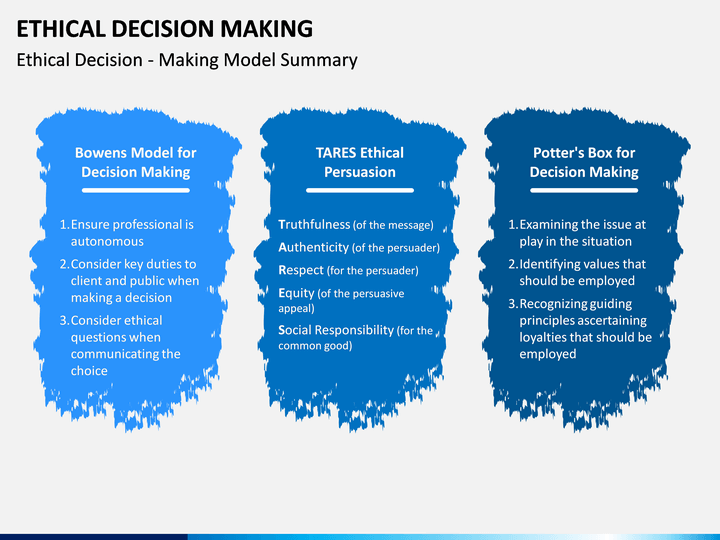 ETHICAL DECISION MAKING

Ethical Decision - Making Model Summary

Bowens Model for Decision Making

1. Ensure professional is autonomous
2. Consider key duties to client and public when making a decision
3. Consider ethical questions when communicating the choice

TARES Ethical Persuasion

Truthfulness (of the message)
Authenticity (of the persuader)
Respect (for the persuader)
Equity (of the persuasive appeal)
Social Responsibility (for the common good)

Potter's Box for Decision Making

1. Examining the issue at play in the situation
2. Identifying values that should be employed
3. Recognizing guiding principles ascertaining loyalties that should be employed